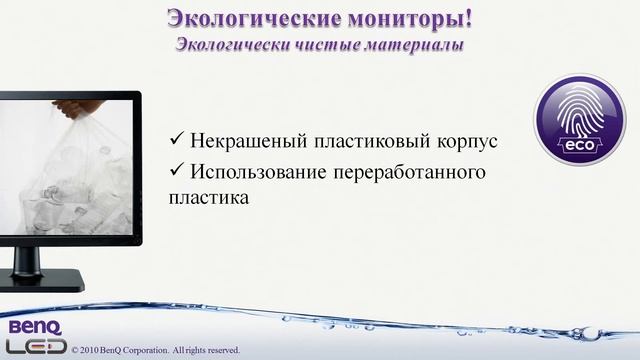 Экологические мониторы!
Экологически чистые материалы

✓ Некрашеный пластиковый корпус
✓ Использование переработанного пластика

eco

BenQ
LED © 2010 BenQ Corporation. All rights reserved.